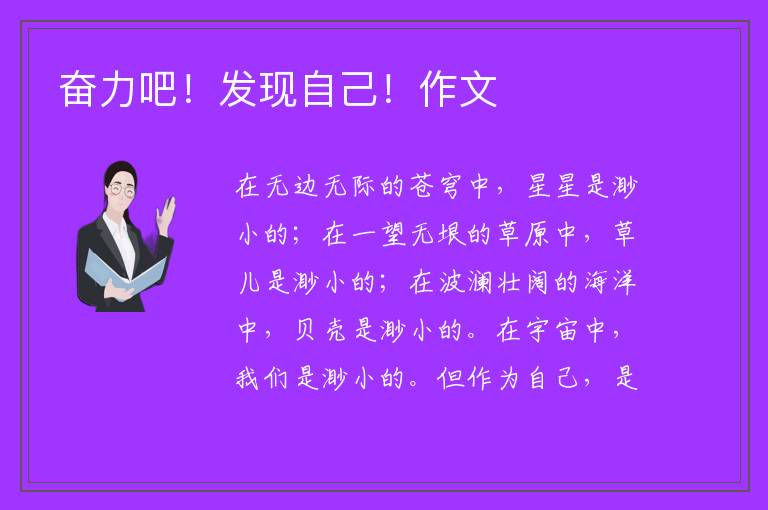 奋力吧！发现自己！作文

在无边无际的苍穹中，星星是渺小的；在一望无垠的草原中，草儿是渺小的；在波澜壮阔的海洋中，贝壳是渺小的。在宇宙中，我们是渺小的。但作为自己，是